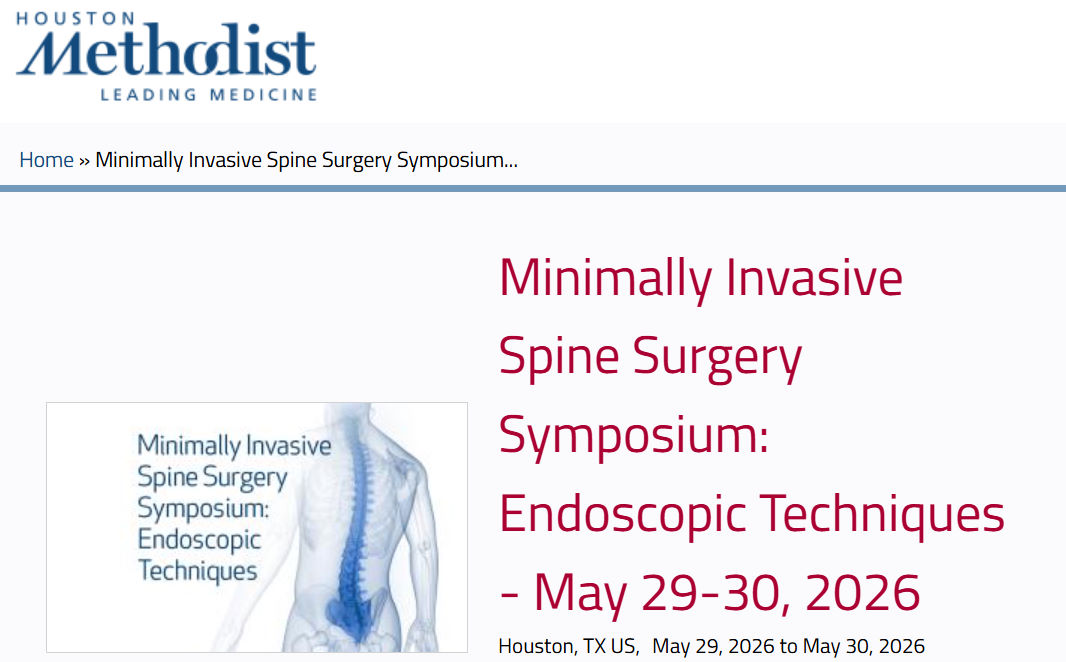 HOUSTON
Methodist
LEADING MEDICINE

Home » Minimally Invasive Spine Surgery Symposium...

Minimally Invasive Spine Surgery Symposium: Endoscopic Techniques

Minimally Invasive Spine Surgery Symposium: Endoscopic Techniques - May 29-30, 2026

Houston, TX US, May 29, 2026 to May 30, 2026